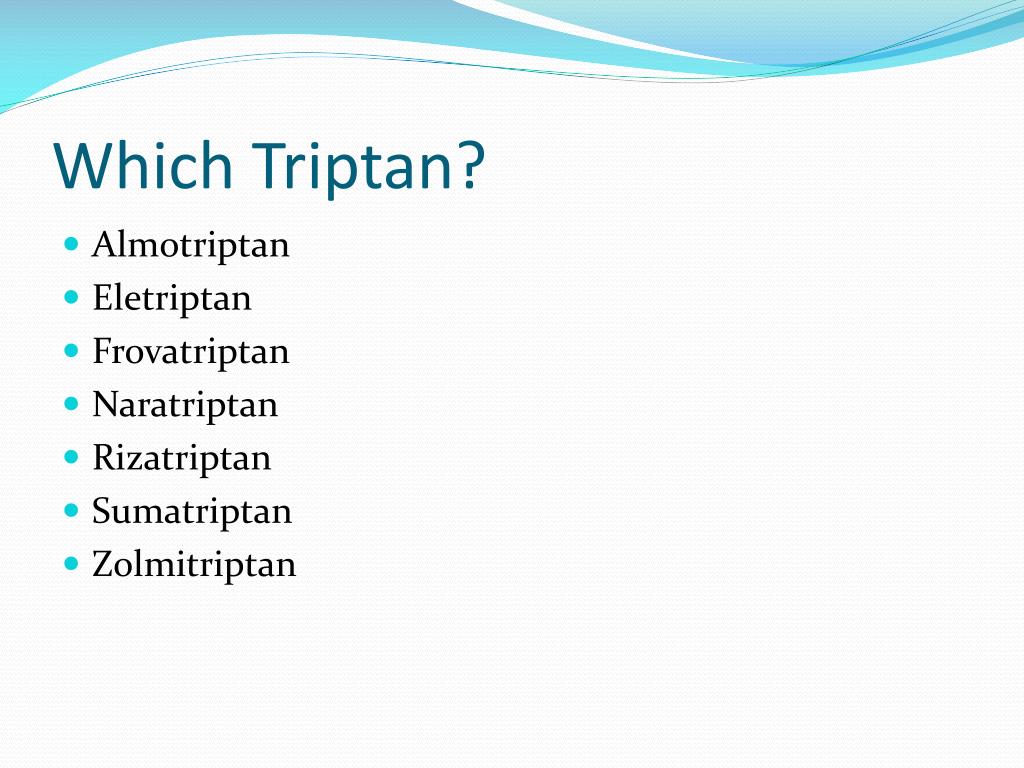 Which Triptan?

- Almotriptan
- Eletriptan
- Frovatriptan
- Naratriptan
- Rizatriptan
- Sumatriptan
- Zolmitriptan